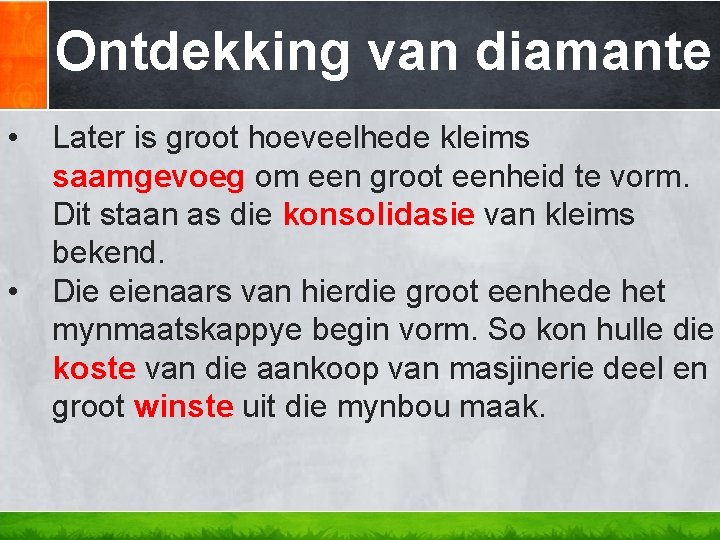 Ontdekking van diamante

• Later is groot hoeveelhede kleims saamgevoeg om een groot eenheid te vorm. Dit staan as die konsolidasie van kleims bekend.
• Die eienaars van hierdie groot eenhede het mynmaatskappye begin vorm. So kon hulle die koste van die aankoop van masjinerie deel en groot winste uit die mynbou maak.